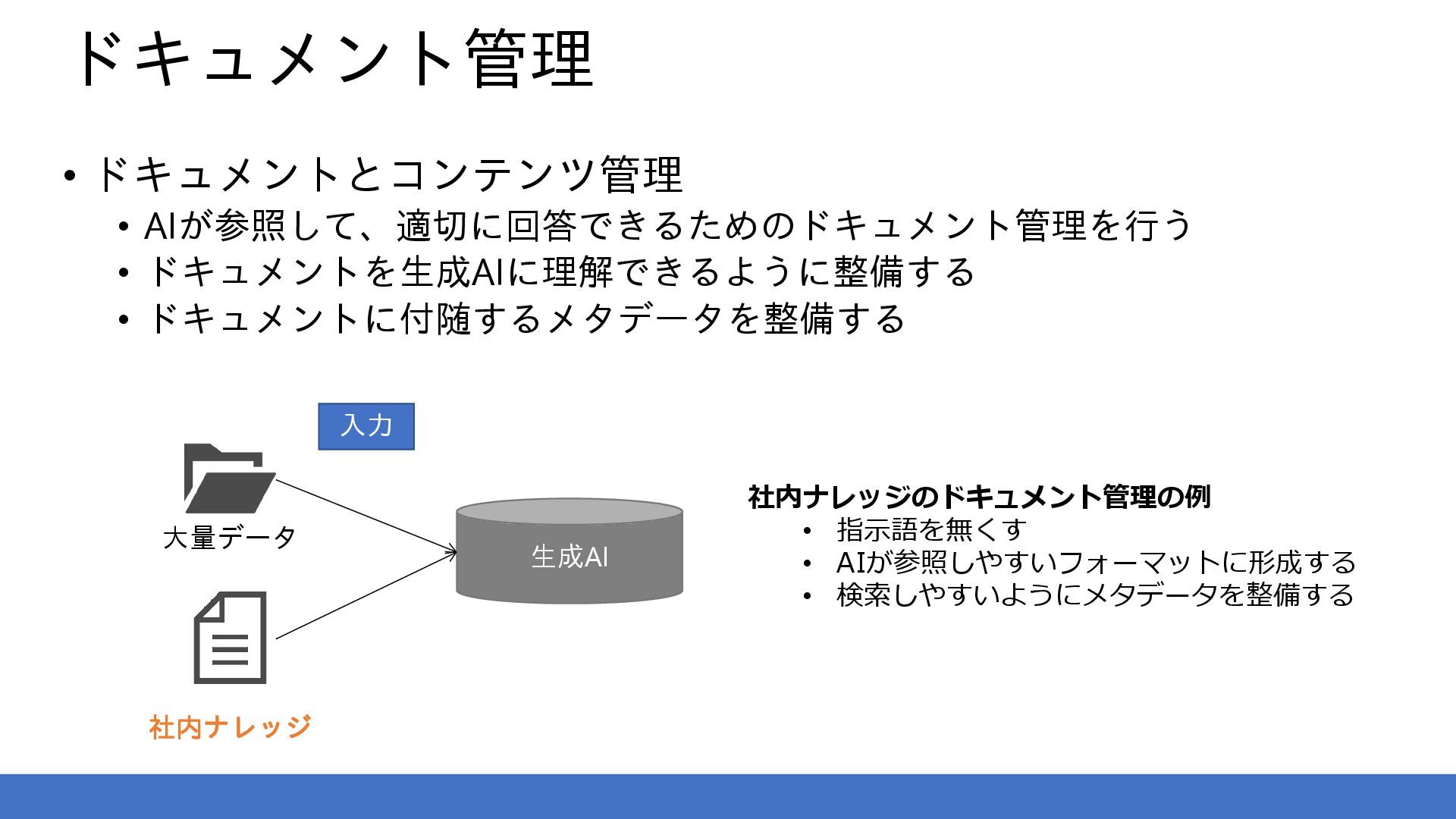 ドキュメント管理

• ドキュメントとコンテンツ管理
  • AIが参照して、適切に回答できるためのドキュメント管理を行う
  • ドキュメントを生成AIに理解できるように整備する
  • ドキュメントに付随するメタデータを整備する

入力

大量データ

生成AI

社内ナレッジ

社内ナレッジのドキュメント管理の例
• 指示語を無くす
• AIが参照しやすいフォーマットに形成する
• 検索しやすいようにメタデータを整備する